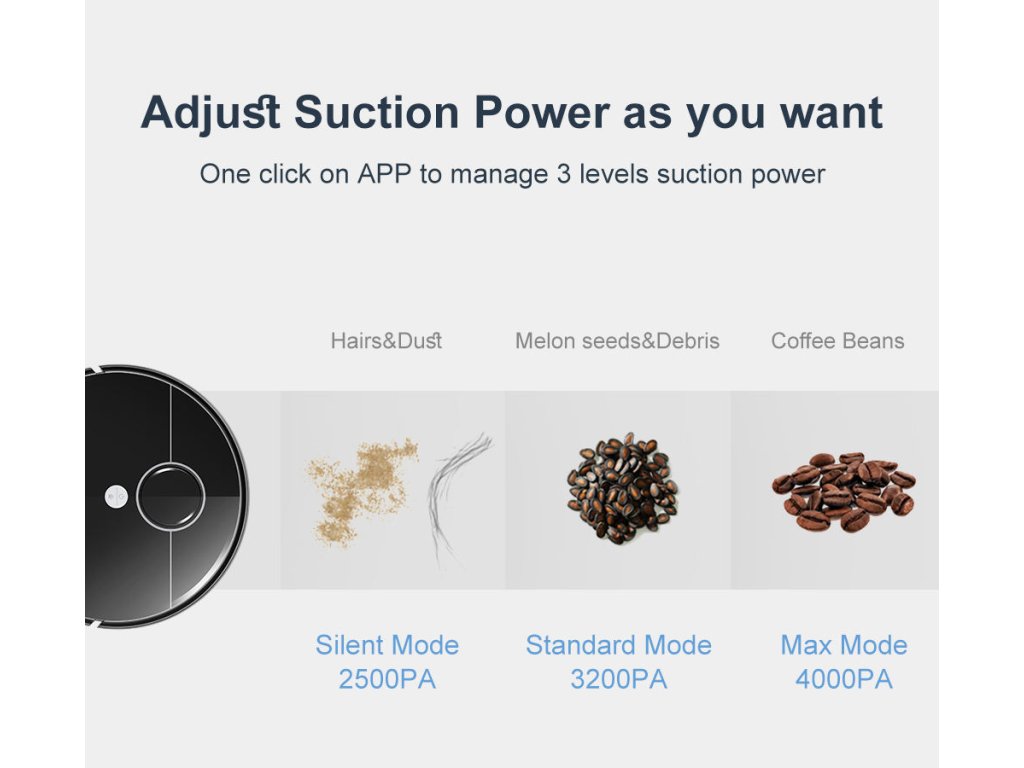 Adjust Suction Power as you want

One click on APP to manage 3 levels suction power

Hairs&Dust

Melon seeds&Debris

Coffee Beans

Silent Mode
2500PA

Standard Mode
3200PA

Max Mode
4000PA